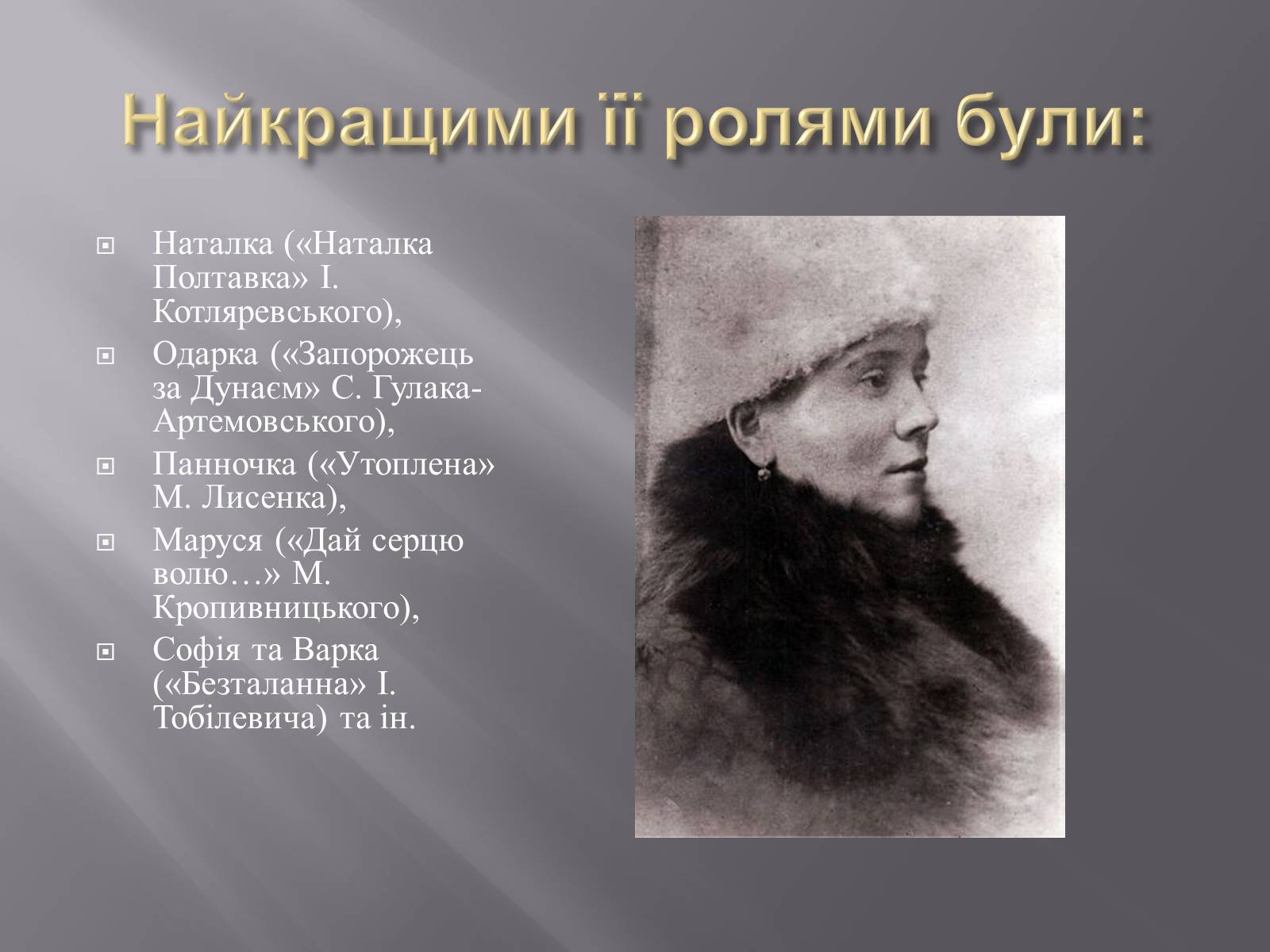 Найкращими її ролями були:

Наталка («Наталка Полтавка» І. Котляревського),

Одарка («Запорожець за Дунаєм» С. Гулака-Артемовського),

Панночка («Утоплена» М. Лисенка),

Маруся («Дай серцю волю…» М. Кропивницького),

Софія та Варка («Безталанна» І. Тобілевича) та ін.